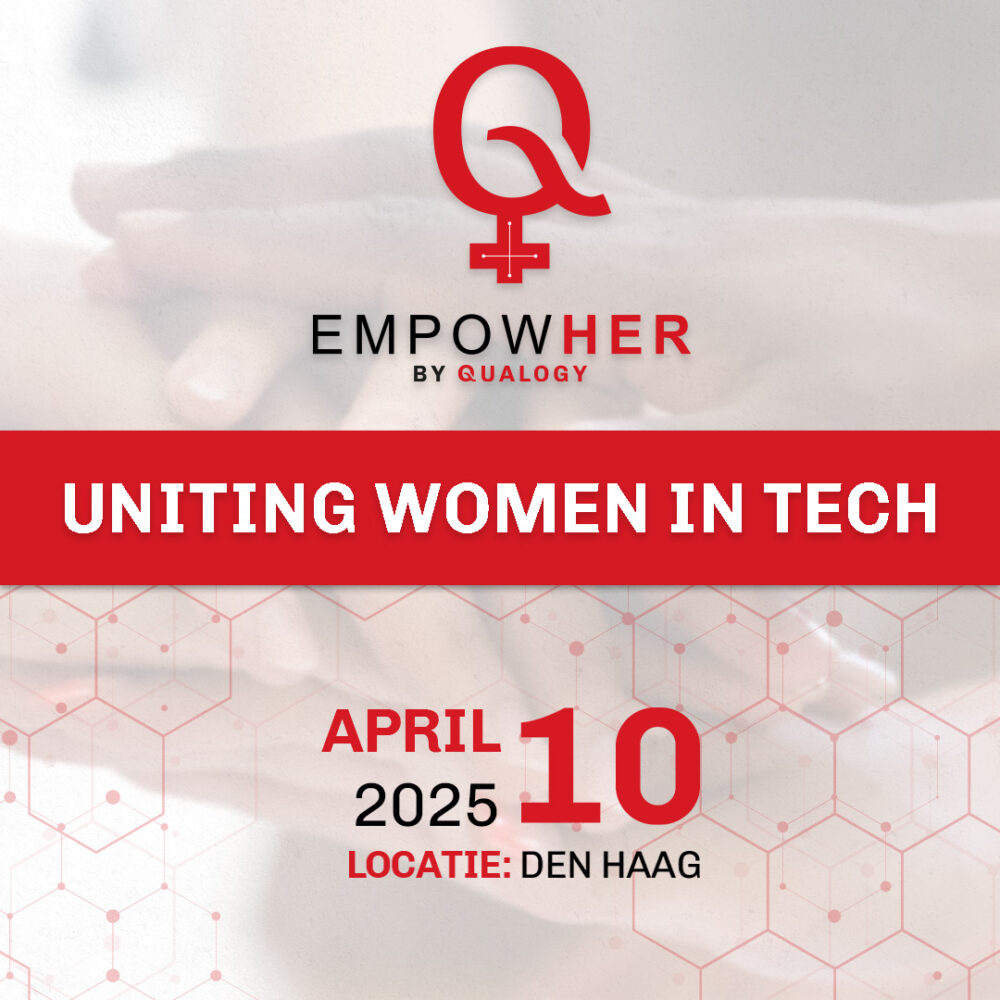 Q

EMPOWHER
BY QUALOGY

UNITING WOMEN IN TECH

APRIL
2025
10
LOCATIE: DEN HAAG